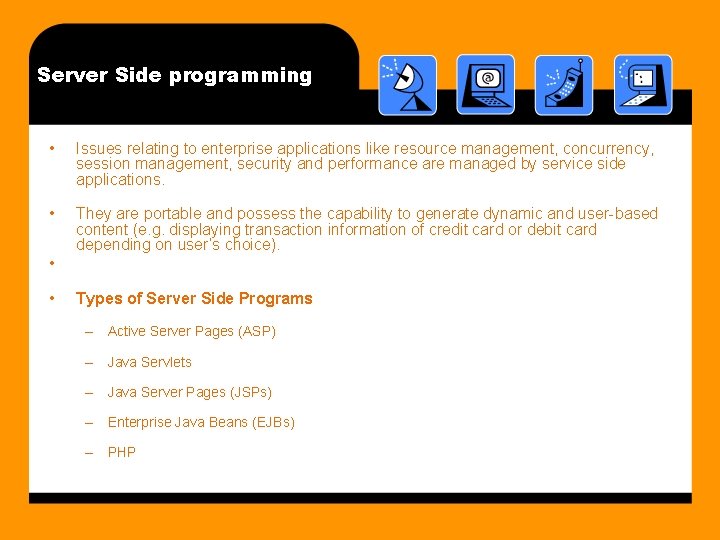 Server Side programming

• Issues relating to enterprise applications like resource management, concurrency, session management, security and performance are managed by service side applications.

• They are portable and possess the capability to generate dynamic and user-based content (e.g. displaying transaction information of credit card or debit card depending on user's choice).

•

• Types of Server Side Programs

– Active Server Pages (ASP)

– Java Servlets

– Java Server Pages (JSPs)

– Enterprise Java Beans (EJBs)

– PHP